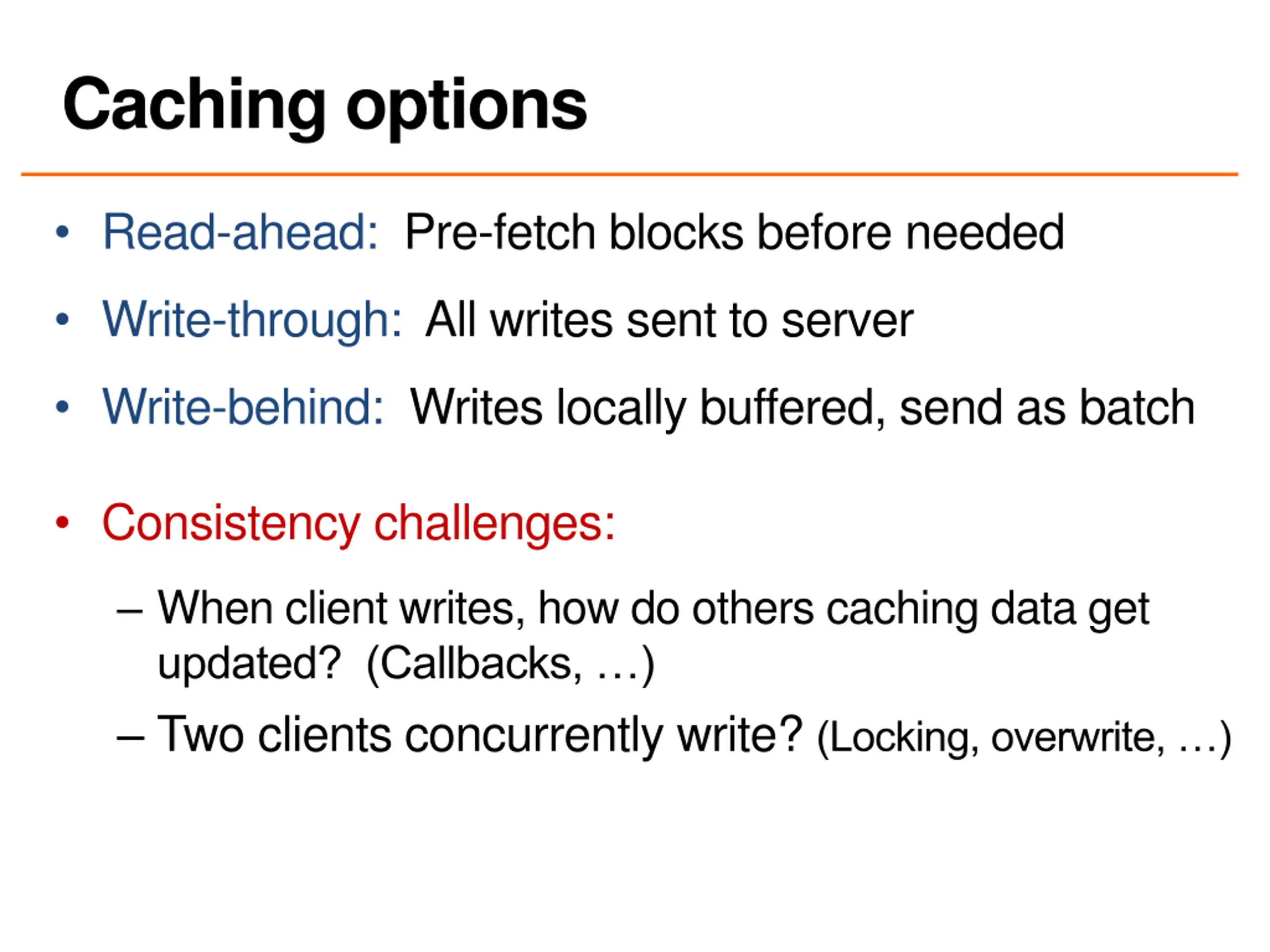 Caching options

• Read-ahead: Pre-fetch blocks before needed

• Write-through: All writes sent to server

• Write-behind: Writes locally buffered, send as batch

• Consistency challenges:

– When client writes, how do others caching data get updated? (Callbacks, …)

– Two clients concurrently write? (Locking, overwrite, …)